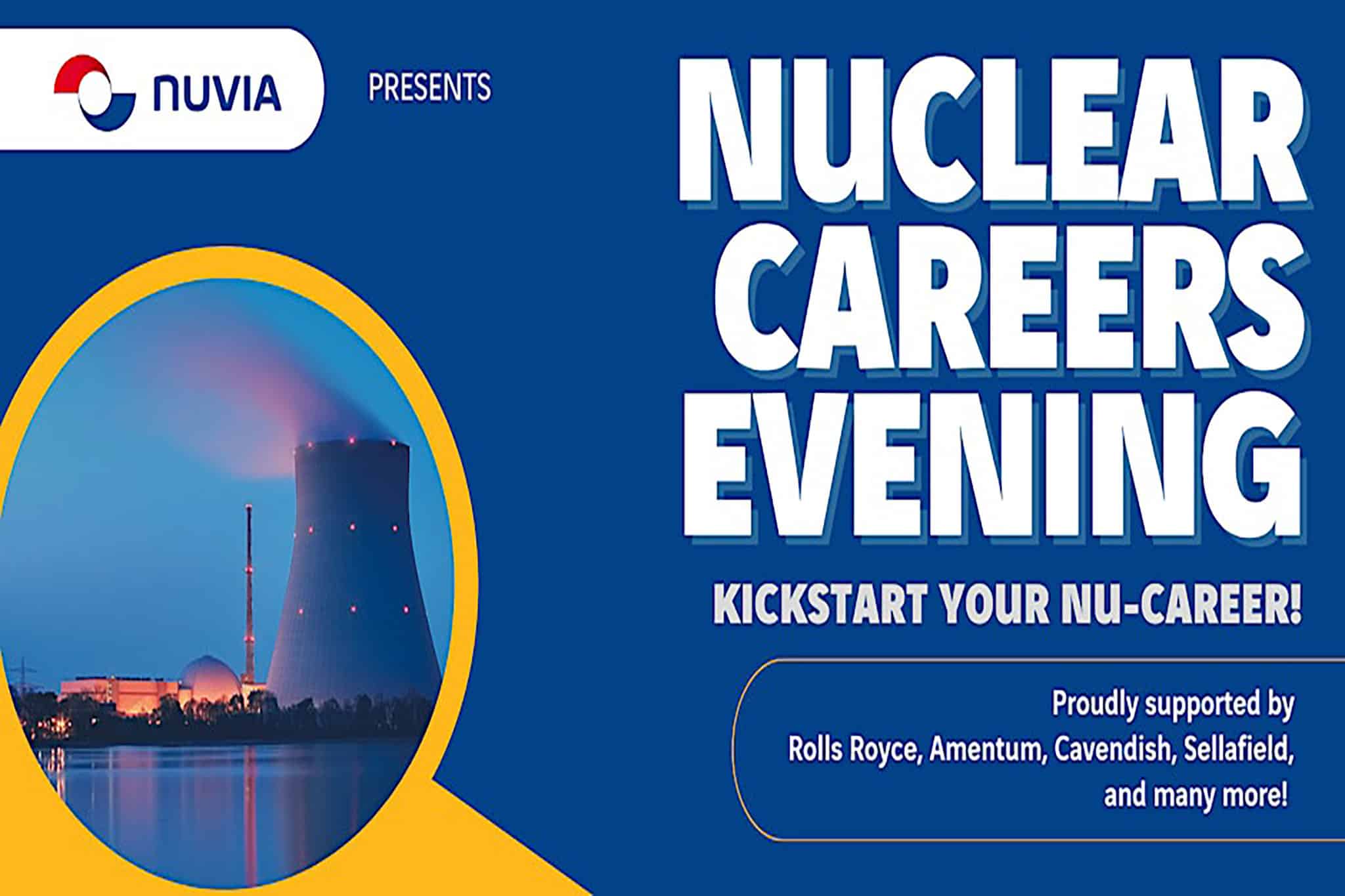 nuvia

PRESENTS

NUCLEAR CAREERS EVENING

KICKSTART YOUR NU-CAREER!

Proudly supported by Rolls Royce, Amentum, Cavendish, Sellafield, and many more!